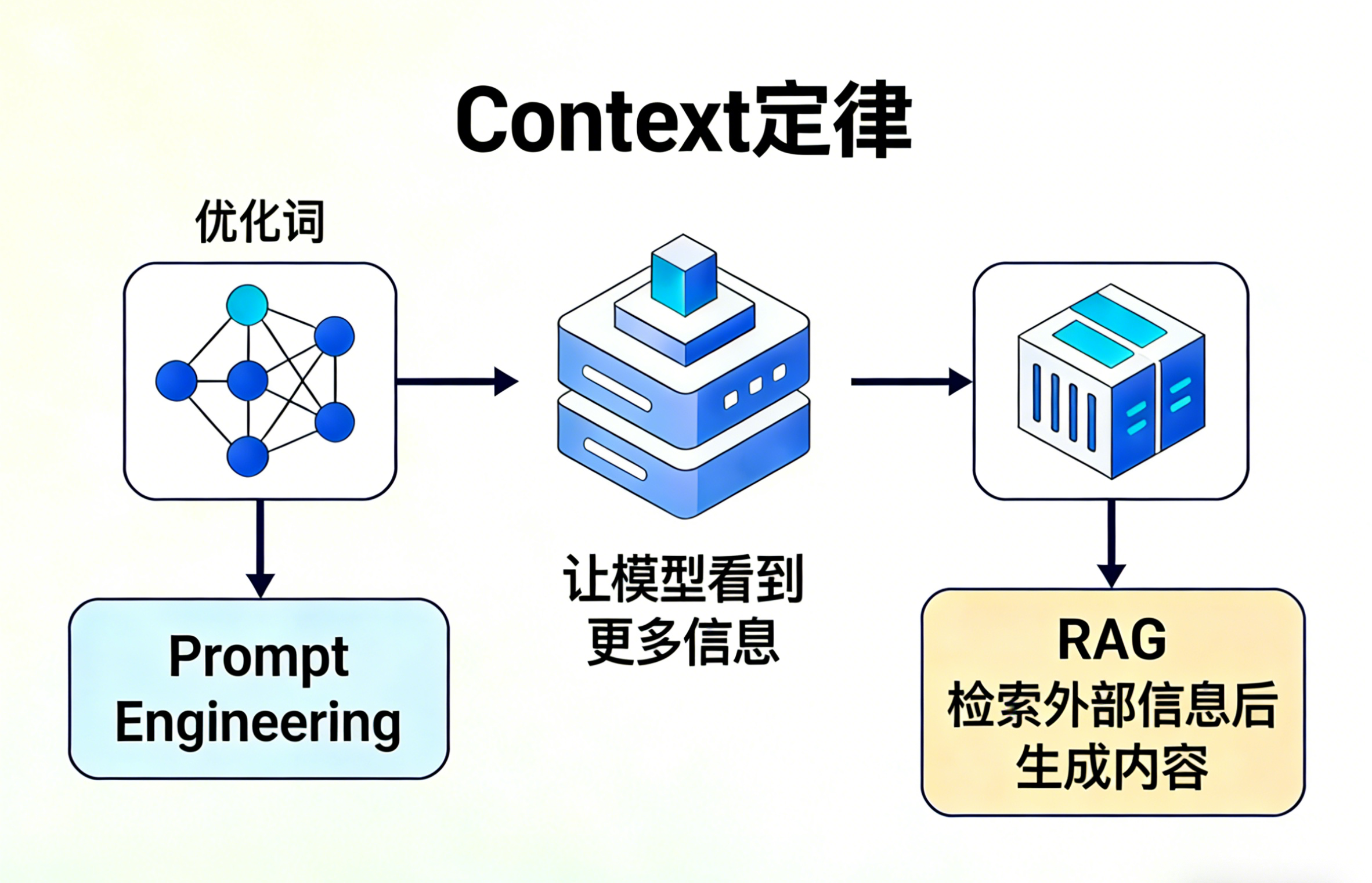 Context定律

优化词

Prompt Engineering

让模型看到更多信息

RAG
检索外部信息后生成内容